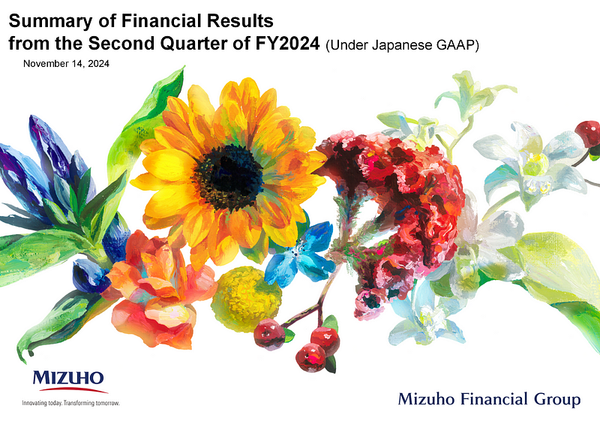 Summary of Financial Results from the Second Quarter of FY2024 (Under Japanese GAAP)

November 14, 2024

MIZUHO

Innovating today. Transforming tomorrow.

Mizuho Financial Group